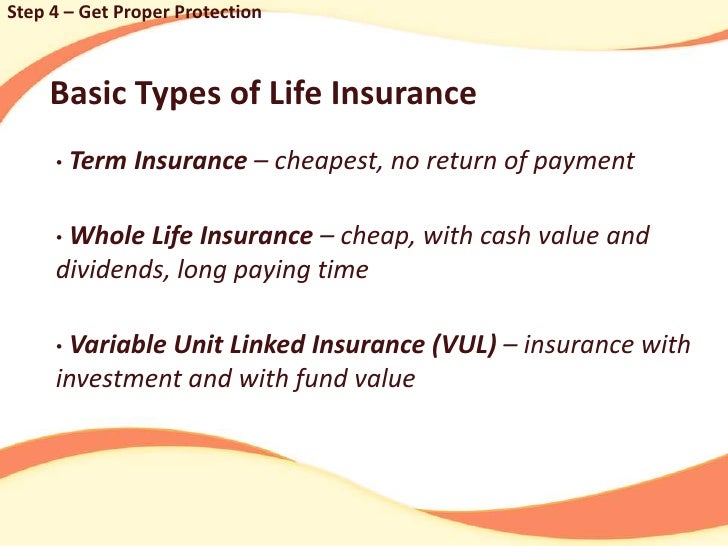 Step 4 – Get Proper Protection

Basic Types of Life Insurance

• Term Insurance – cheapest, no return of payment

• Whole Life Insurance – cheap, with cash value and dividends, long paying time

• Variable Unit Linked Insurance (VUL) – insurance with investment and with fund value